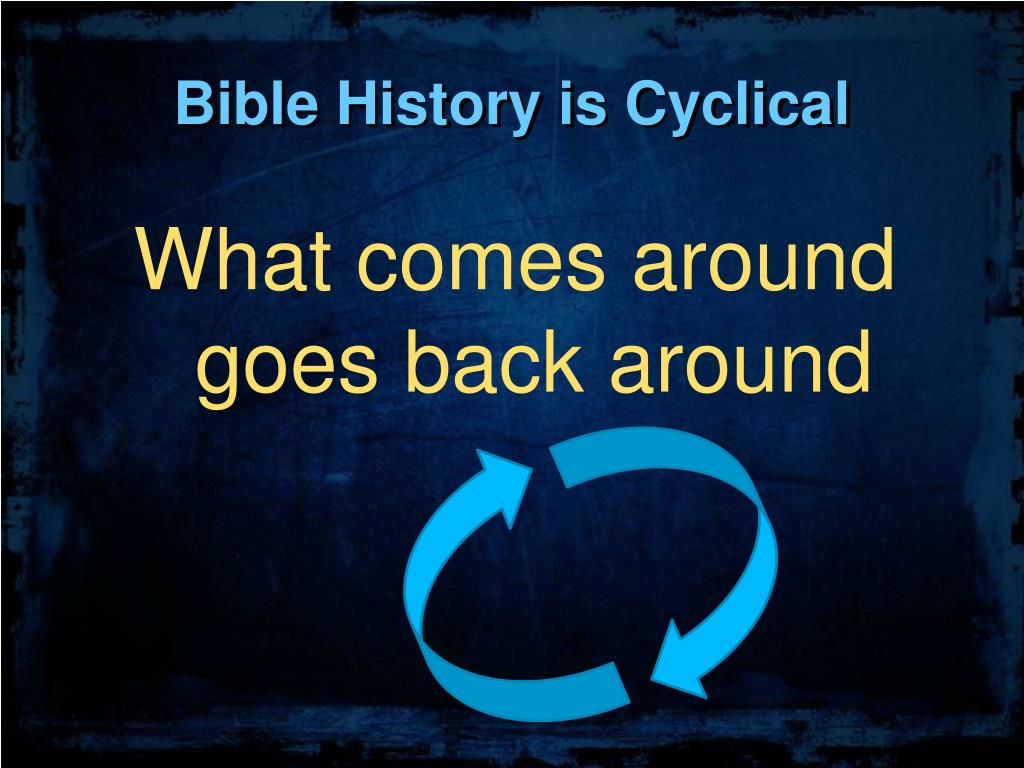 Bible History is Cyclical

What comes around goes back around